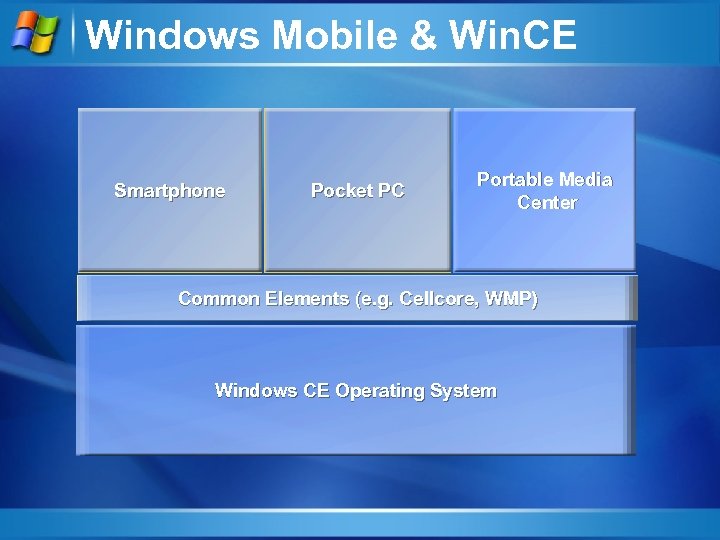 Windows Mobile & WinCE

Smartphone

Pocket PC

Portable Media Center

Common Elements (e.g. Cellcore, WMP)

Windows CE Operating System